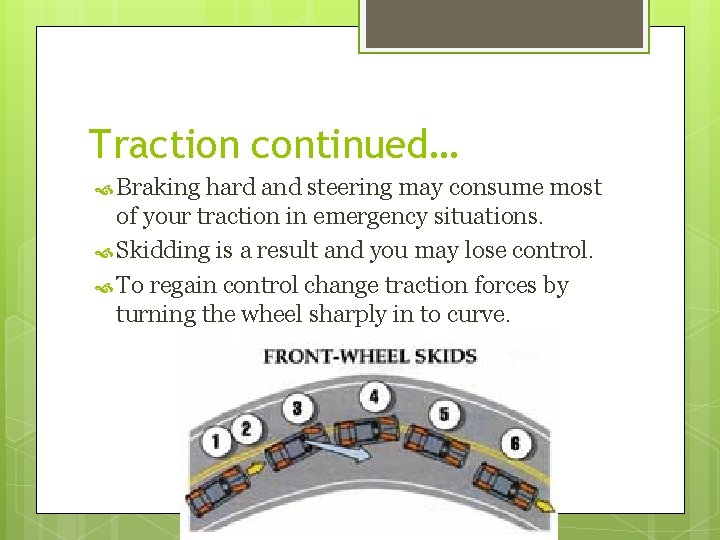 Traction continued…

Braking hard and steering may consume most of your traction in emergency situations.

Skidding is a result and you may lose control.

To regain control change traction forces by turning the wheel sharply in to curve.

FRONT-WHEEL SKIDS

1 2 3 4 5 6